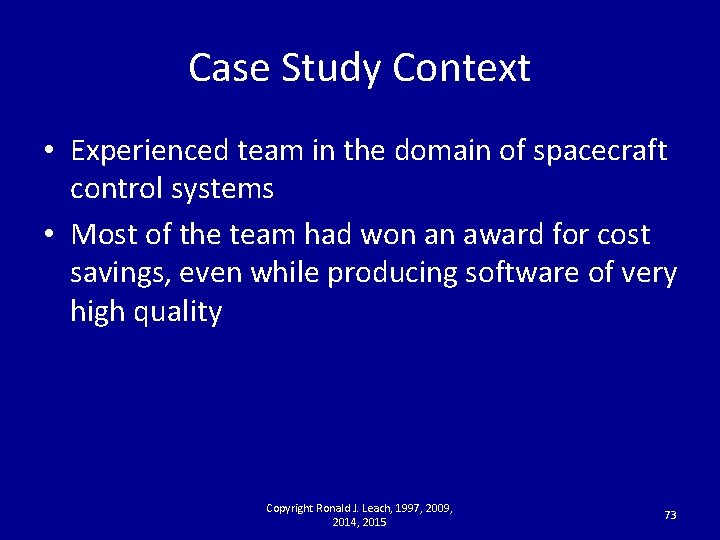 Case Study Context

• Experienced team in the domain of spacecraft control systems

• Most of the team had won an award for cost savings, even while producing software of very high quality

Copyright Ronald J. Leach, 1997, 2009, 2014, 2015

73